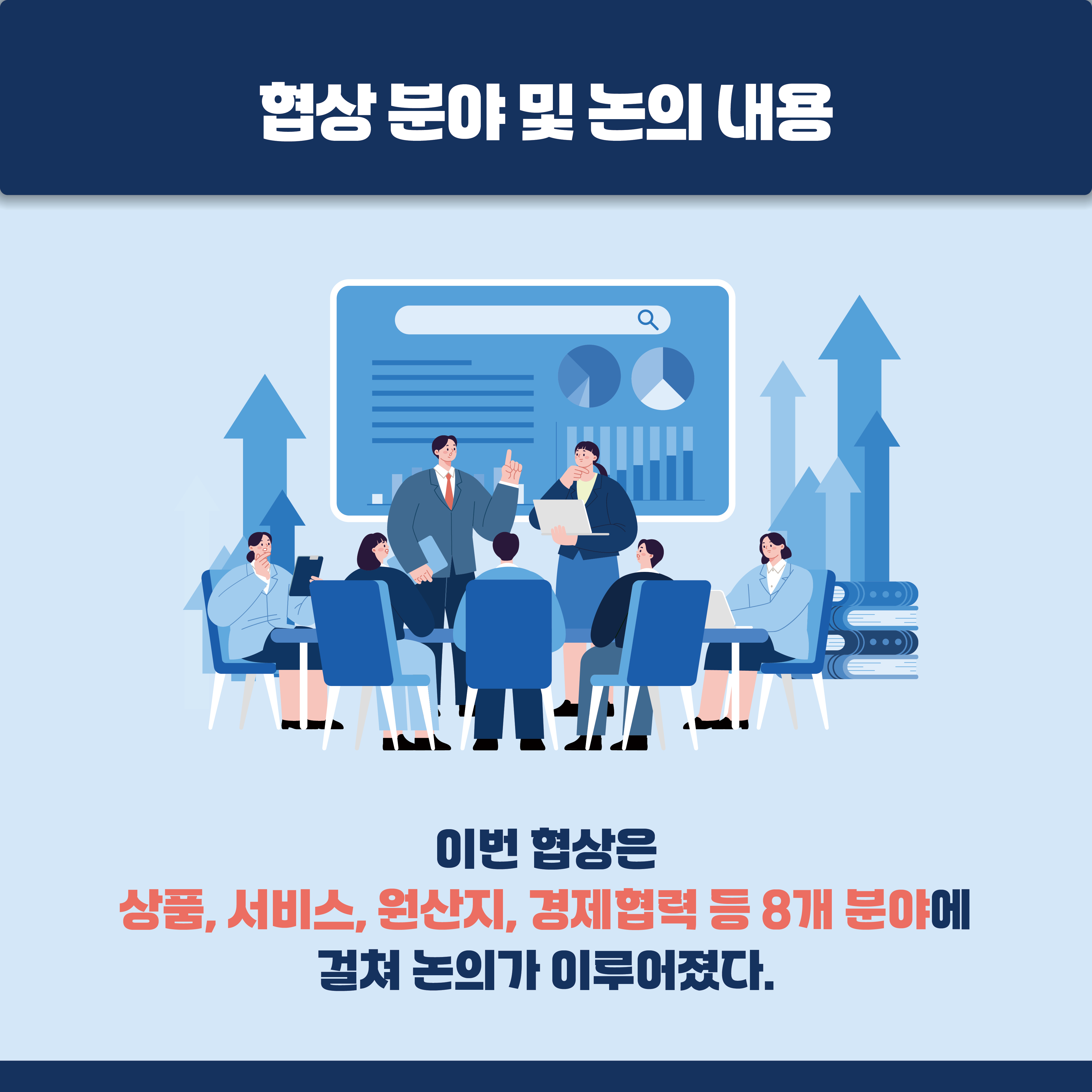 협상 분야 및 논의 내용

이번 협상은
상품, 서비스, 원산지, 경제협력 등 8개 분야에
걸쳐 논의가 이루어졌다.